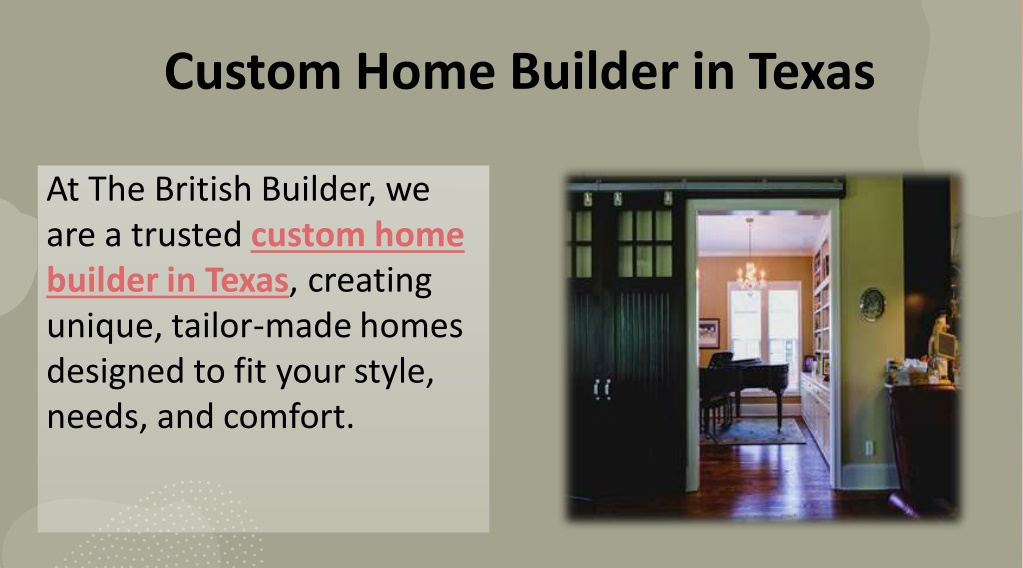 Custom Home Builder in Texas

At The British Builder, we are a trusted custom home builder in Texas, creating unique, tailor-made homes designed to fit your style, needs, and comfort.